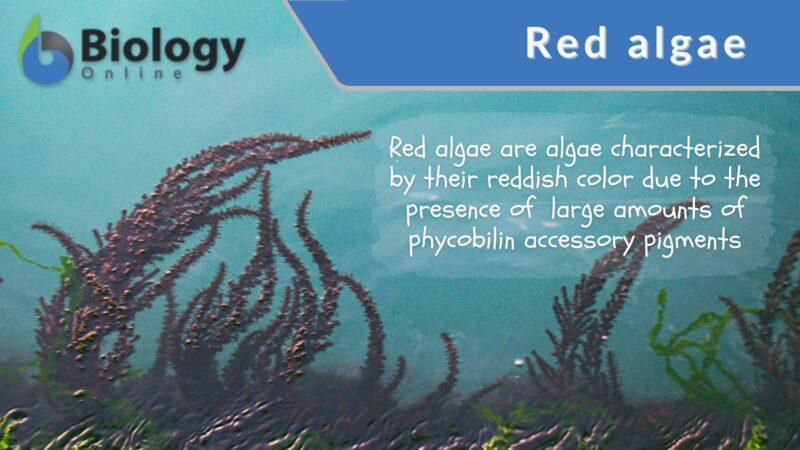 Biology
Online

Red algae

Red algae are algae characterized by their reddish color due to the presence of large amounts of phycobilin accessory pigments